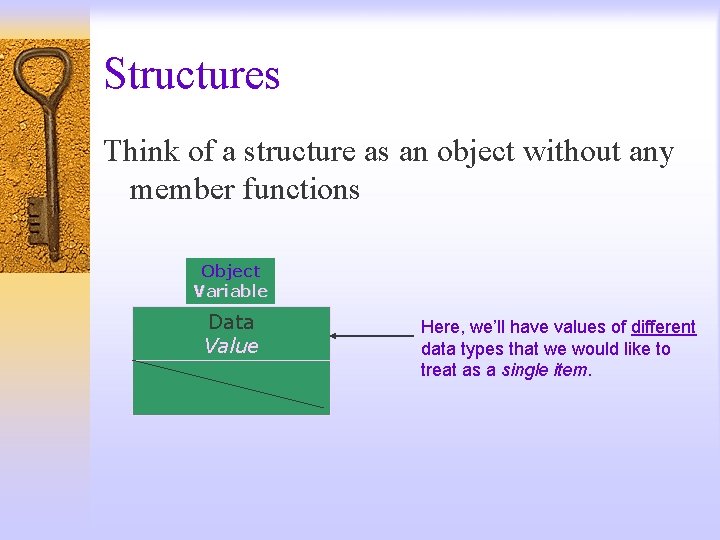 Structures

Think of a structure as an object without any member functions

Object
Variable

Data
Value

Here, we'll have values of different data types that we would like to treat as a single item.